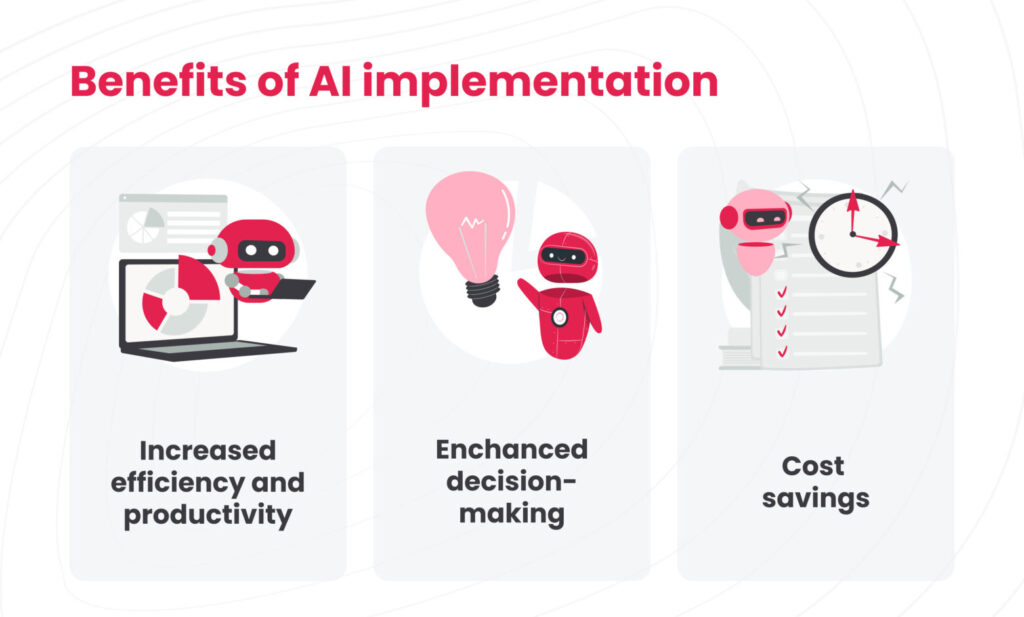 Benefits of AI implementation

Increased efficiency and productivity

Enchanced decision-making

Cost savings